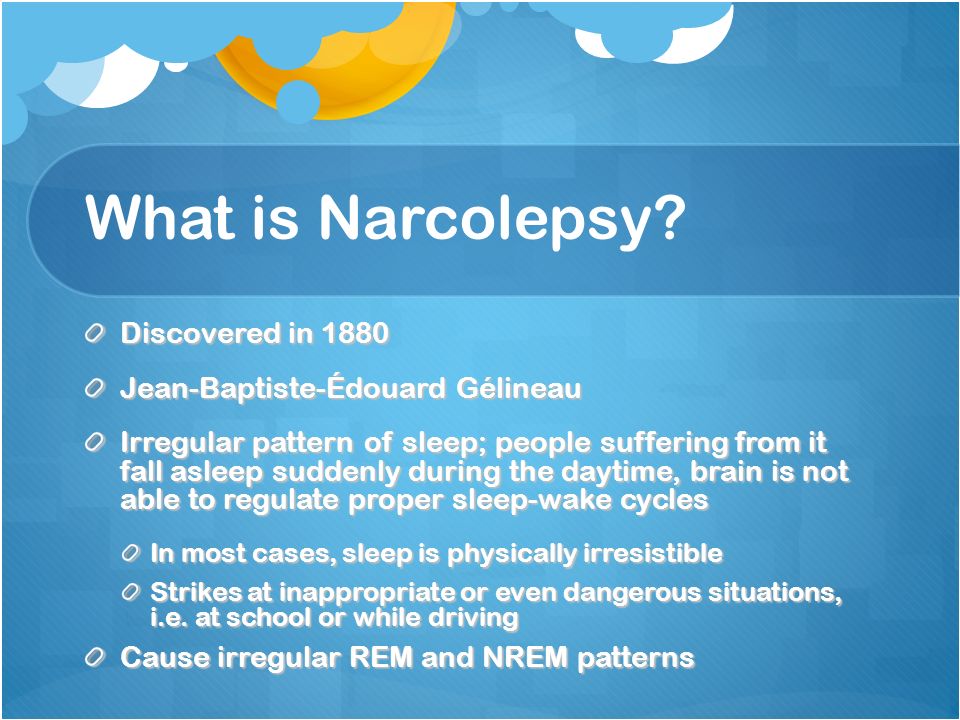 What is Narcolepsy?

Discovered in 1880

Jean-Baptiste-Édouard Gélineau

Irregular pattern of sleep; people suffering from it fall asleep suddenly during the daytime, brain is not able to regulate proper sleep-wake cycles

In most cases, sleep is physically irresistible

Strikes at inappropriate or even dangerous situations, i.e. at school or while driving

Cause irregular REM and NREM patterns